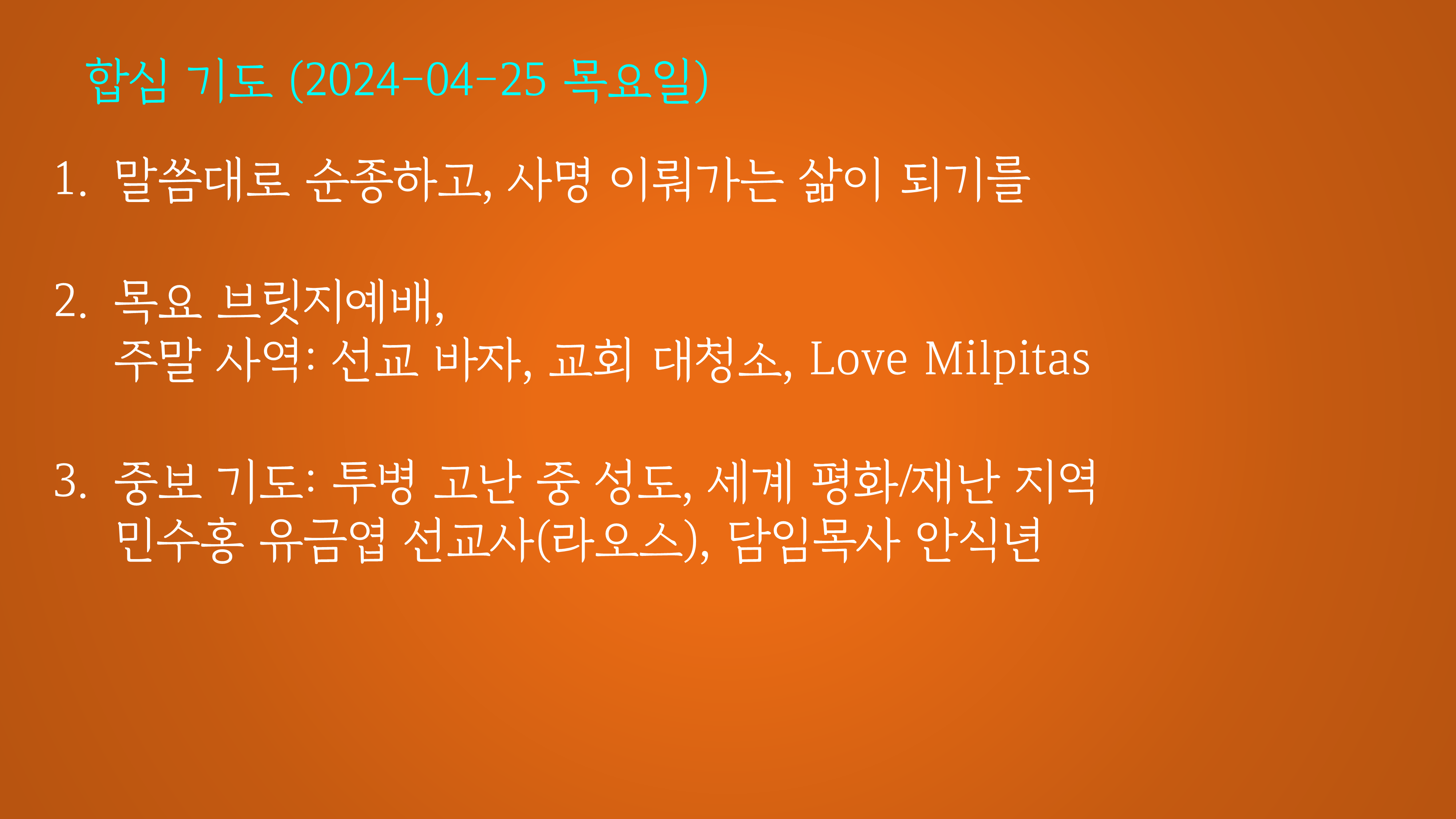 합심 기도 (2024-04-25 목요일)

1. 말씀대로 순종하고, 사명 이뤄가는 삶이 되기를

2. 목요 브릿지예배,
주말 사역: 선교 바자, 교회 대청소, Love Milpitas

3. 중보 기도: 투병 고난 중 성도, 세계 평화/재난 지역
민수홍 유금엽 선교사(라오스), 담임목사 안식년